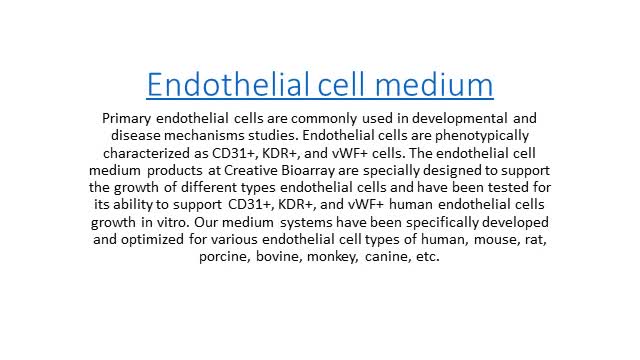 Endothelial cell medium

Primary endothelial cells are commonly used in developmental and disease mechanisms studies. Endothelial cells are phenotypically characterized as CD31+, KDR+, and vWF+ cells. The endothelial cell medium products at Creative Bioarray are specially designed to support the growth of different types endothelial cells and have been tested for its ability to support CD31+, KDR+, and vWF+ human endothelial cells growth in vitro. Our medium systems have been specifically developed and optimized for various endothelial cell types of human, mouse, rat, porcine, bovine, monkey, canine, etc.